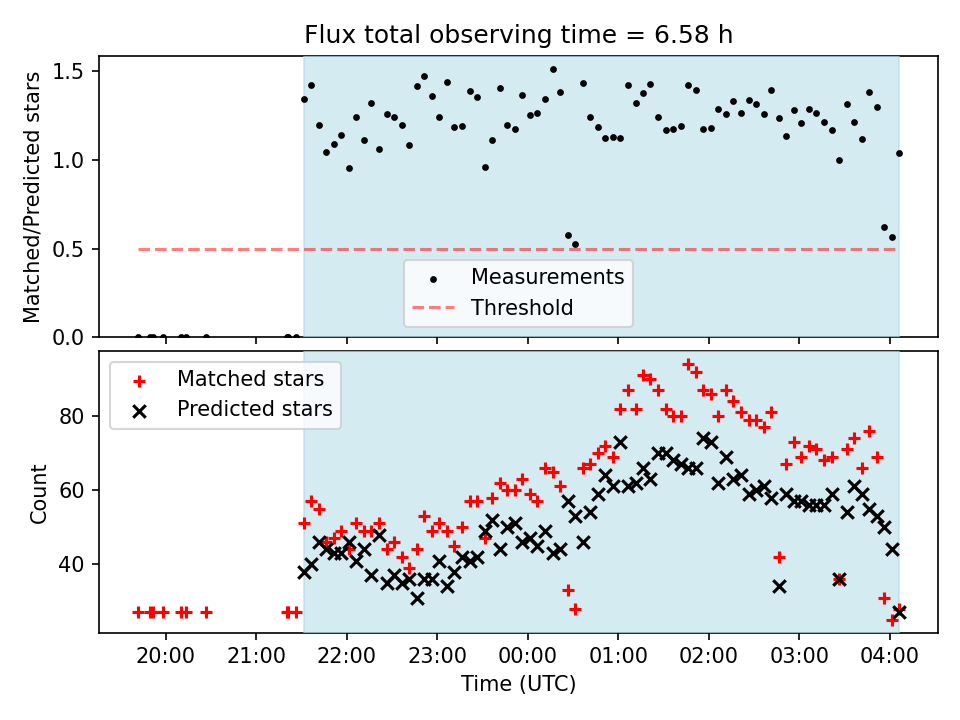 Flux total observing time = 6.58 h

Matched/Predicted stars

1.5
1.0
0.5
0.0

Measurements
Threshold

Matched stars
Predicted stars

Count

80
60
40

20:00 21:00 22:00 23:00 00:00 01:00 02:00 03:00 04:00

Time (UTC)